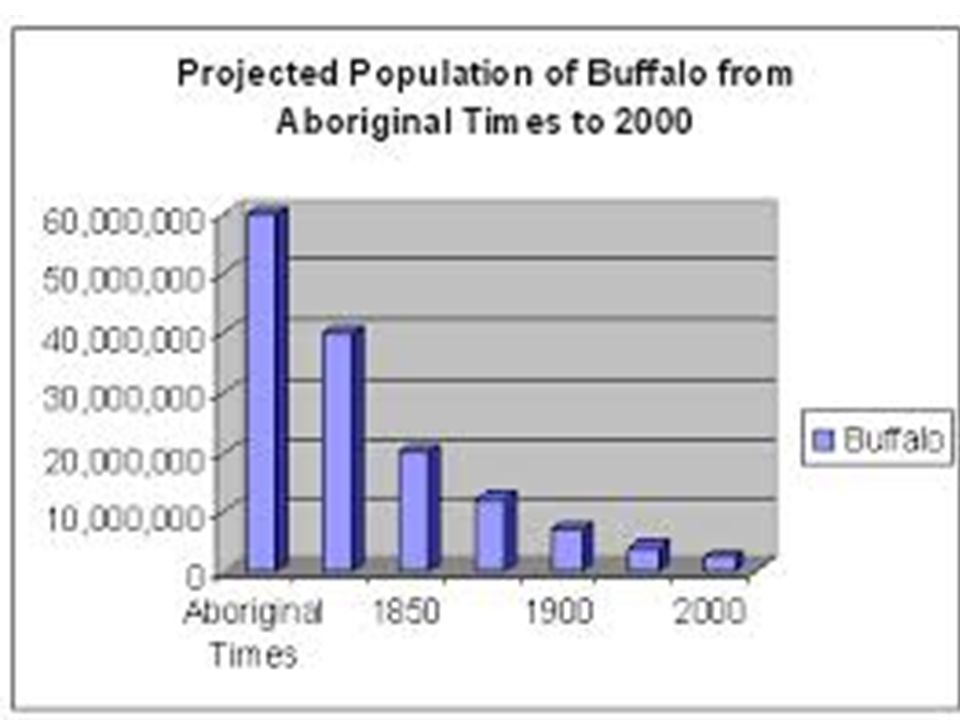 Projected Population of Buffalo from Aboriginal Times to 2000

60,000,000
50,000,000
40,000,000
30,000,000
20,000,000
10,000,000
0

Aboriginal Times
1850
1900
2000

Buffalo